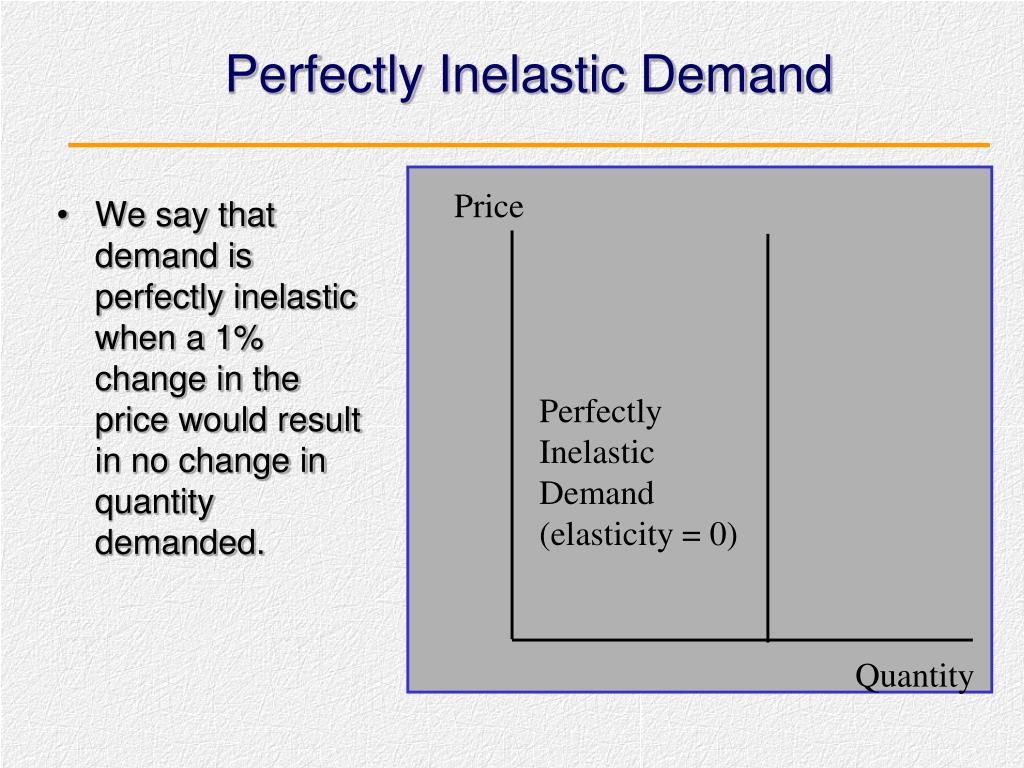 Perfectly Inelastic Demand

• We say that demand is perfectly inelastic when a 1% change in the price would result in no change in quantity demanded.

Price

Perfectly Inelastic Demand (elasticity = 0)

Quantity